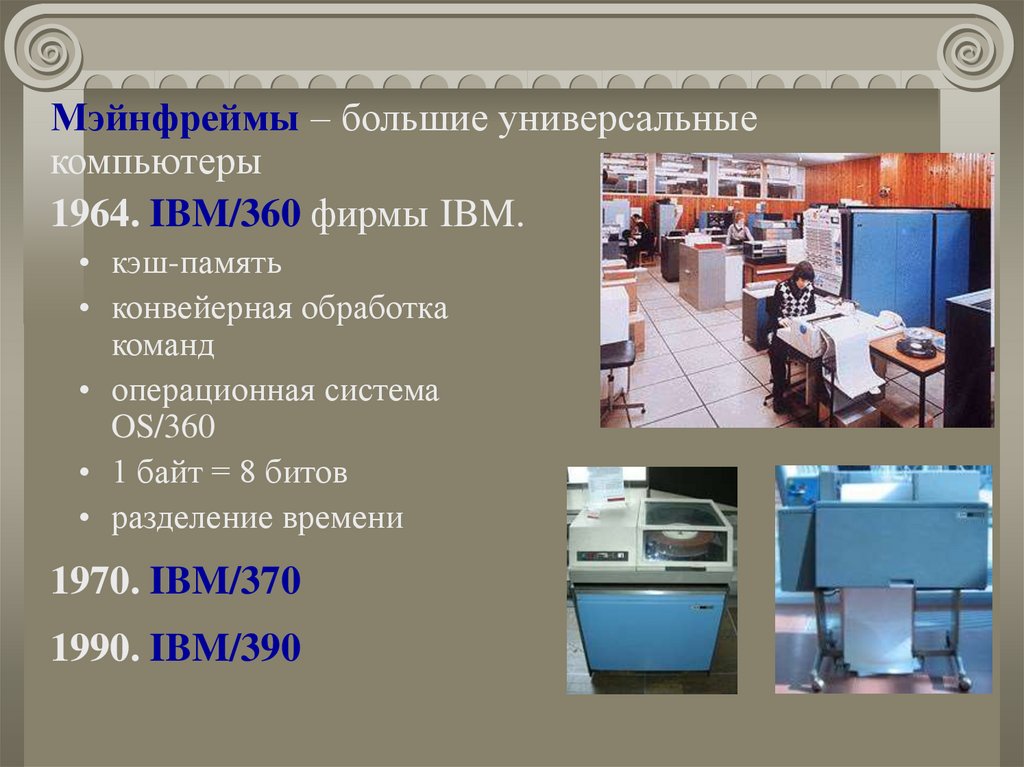 Мэйнфреймы – большие универсальные компьютеры

1964. IBM/360 фирмы IBM.

• кэш-память
• конвейерная обработка команд
• операционная система OS/360
• 1 байт = 8 битов
• разделение времени

1970. IBM/370

1990. IBM/390